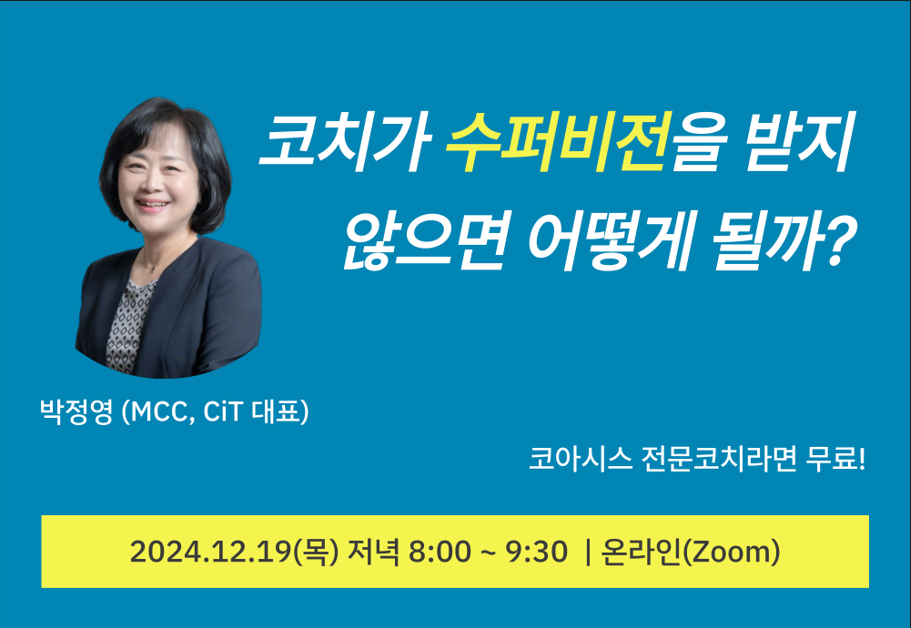 코치가 수퍼비전을 받지 않으면 어떻게 될까?

박정영 (MCC, CiT 대표)

코아시스 전문코치라면 무료!

2024.12.19(목) 저녁 8:00 ~ 9:30 | 온라인(Zoom)